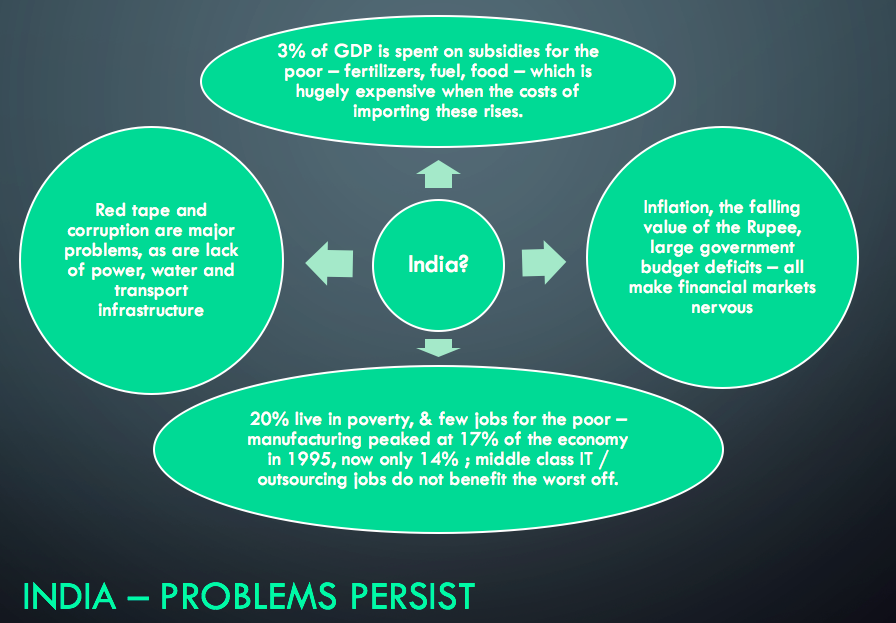 3% of GDP is spent on subsidies for the poor – fertilizers, fuel, food – which is hugely expensive when the costs of importing these rises.

Red tape and corruption are major problems, as are lack of power, water and transport infrastructure

India?

Inflation, the falling value of the Rupee, large government budget deficits – all make financial markets nervous

20% live in poverty, & few jobs for the poor – manufacturing peaked at 17% of the economy in 1995, now only 14% ; middle class IT / outsourcing jobs do not benefit the worst off.

INDIA – PROBLEMS PERSIST